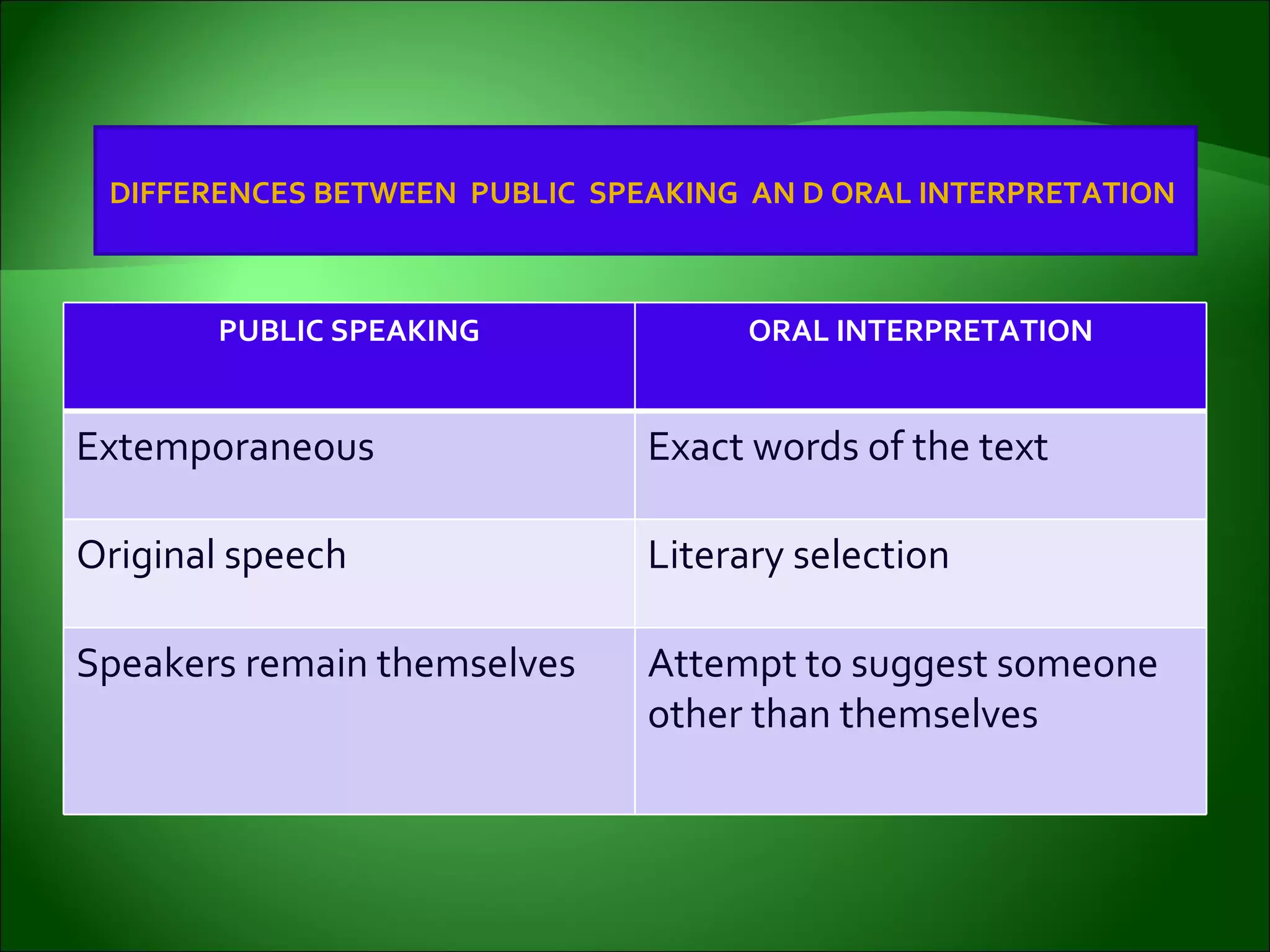 DIFFERENCES BETWEEN PUBLIC SPEAKING AN D ORAL INTERPRETATION

| PUBLIC SPEAKING | ORAL INTERPRETATION |
|---|---|
| Extemporaneous | Exact words of the text |
| Original speech | Literary selection |
| Speakers remain themselves | Attempt to suggest someone other than themselves |